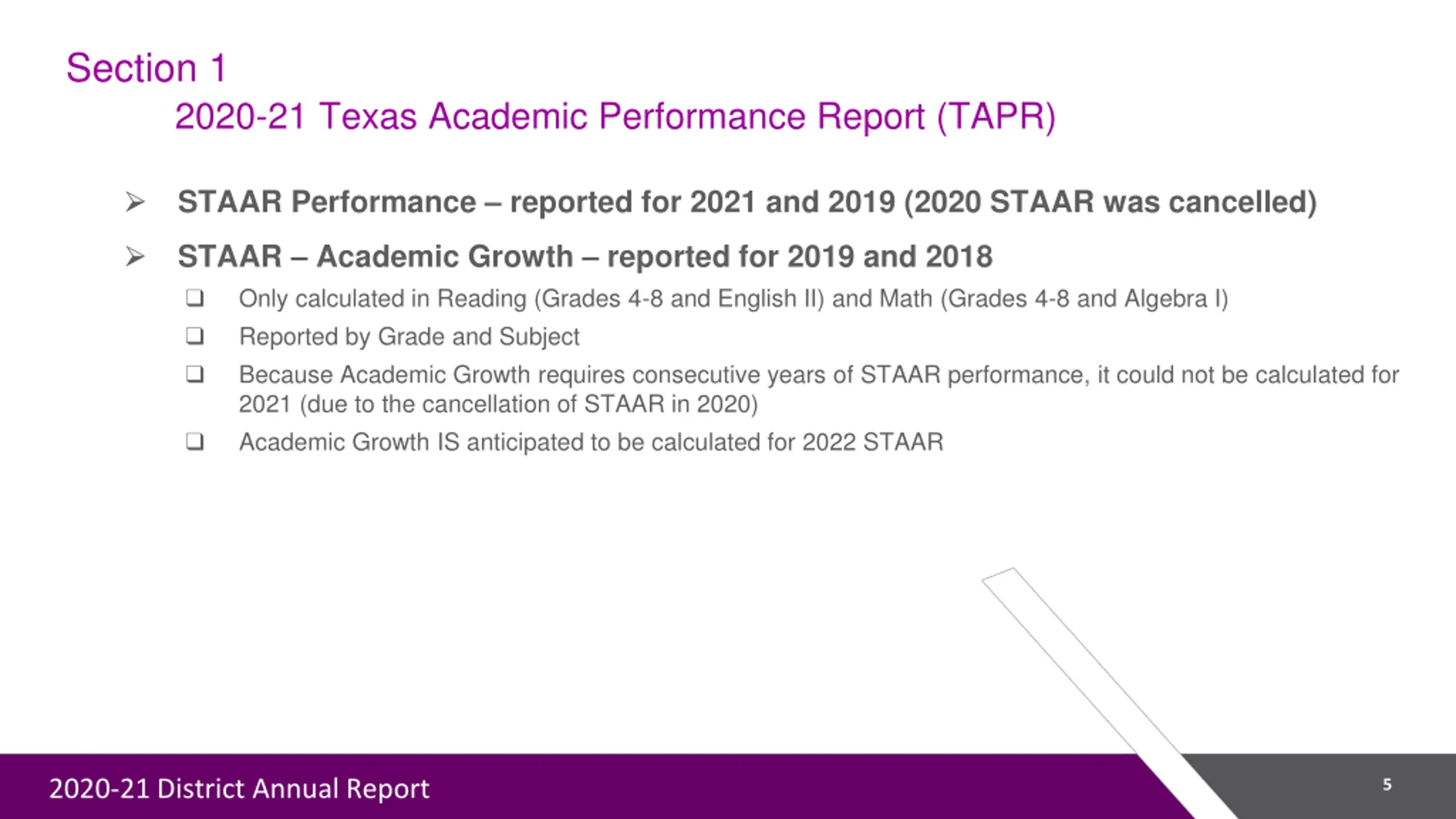 Section 1
2020-21 Texas Academic Performance Report (TAPR)

➢ STAAR Performance – reported for 2021 and 2019 (2020 STAAR was cancelled)

➢ STAAR – Academic Growth – reported for 2019 and 2018

❑ Only calculated in Reading (Grades 4-8 and English II) and Math (Grades 4-8 and Algebra I)

❑ Reported by Grade and Subject

❑ Because Academic Growth requires consecutive years of STAAR performance, it could not be calculated for 2021 (due to the cancellation of STAAR in 2020)

❑ Academic Growth IS anticipated to be calculated for 2022 STAAR

2020-21 District Annual Report

5